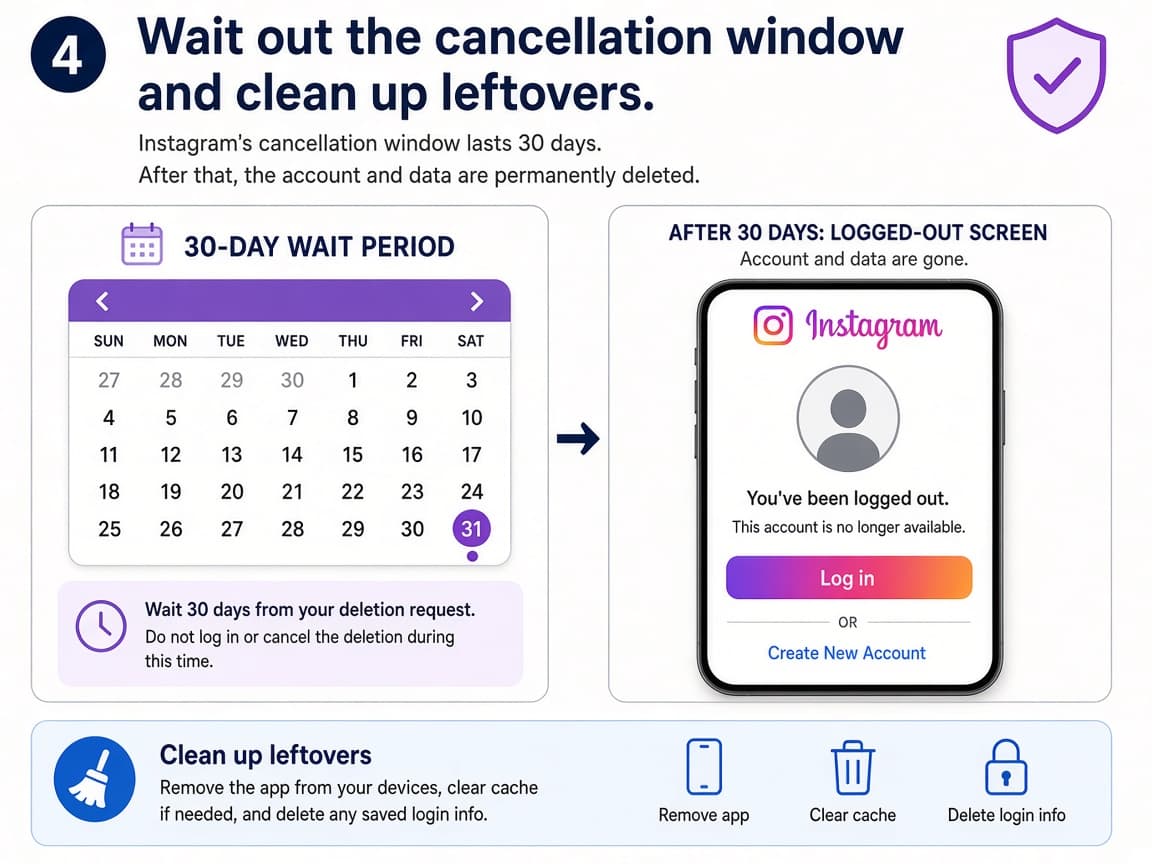 4 Wait out the cancellation window and clean up leftovers.

Instagram's cancellation window lasts 30 days.
After that, the account and data are permanently deleted.

30-DAY WAIT PERIOD

| SUN | MON | TUE | WED | THU | FRI | SAT |
|---|---|---|---|---|---|---|
| 27 | 28 | 29 | 30 | 1 | 2 | 3 |
| 4 | 5 | 6 | 7 | 8 | 9 | 10 |
| 11 | 12 | 13 | 14 | 15 | 16 | 17 |
| 18 | 19 | 20 | 21 | 22 | 23 | 24 |
| 25 | 26 | 27 | 28 | 29 | 30 | 31 |

Wait 30 days from your deletion request.
Do not log in or cancel the deletion during this time.

AFTER 30 DAYS: LOGGED-OUT SCREEN
Account and data are gone.

Instagram

You've been logged out.
This account is no longer available.

Log in

OR

Create New Account

Clean up leftovers
Remove the app from your devices, clear cache if needed, and delete any saved login info.

Remove app

Clear cache

Delete login info